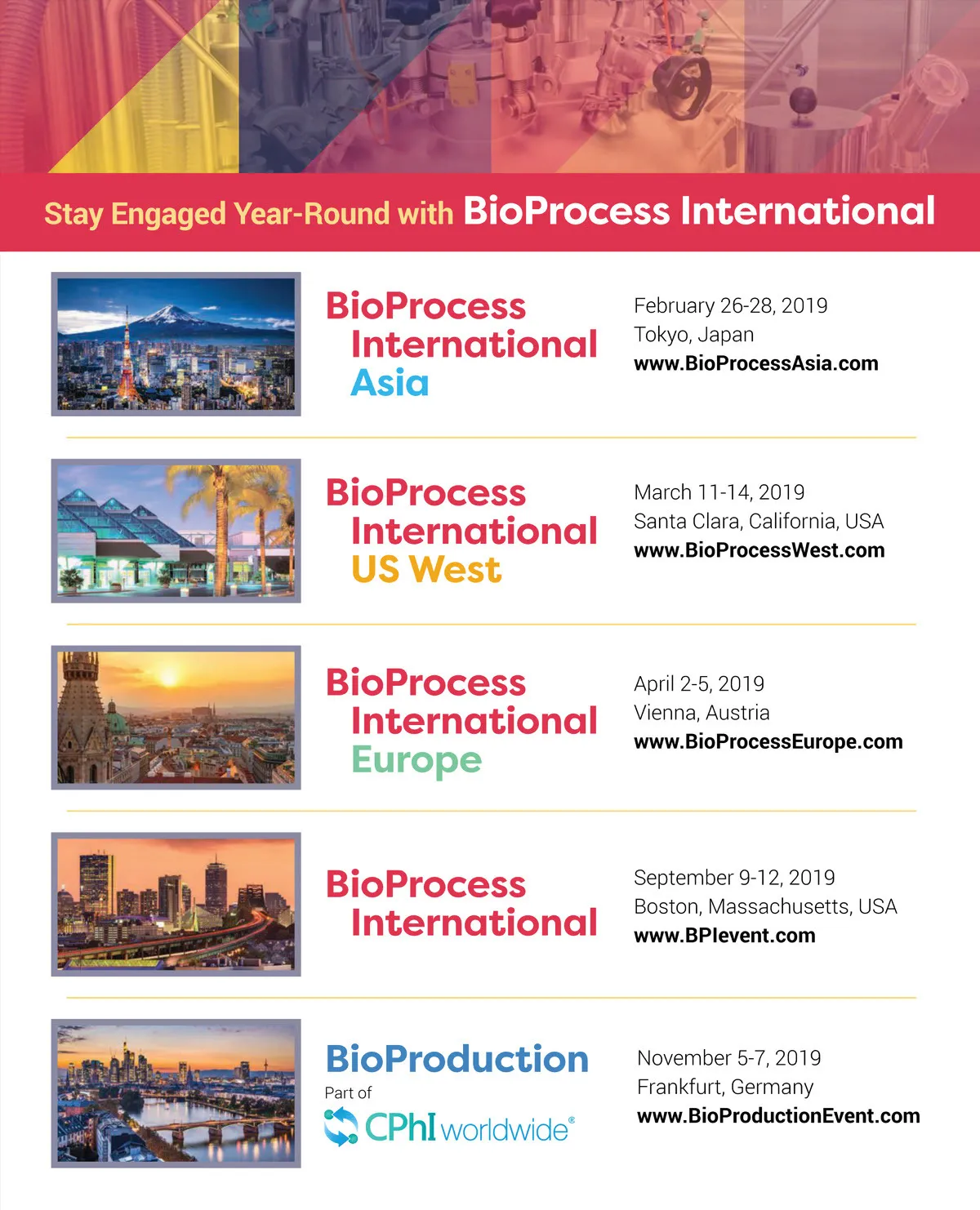 Stay Engaged Year-Round with BioProcess International

BioProcess International Asia

February 26-28, 2019
Tokyo, Japan
www.BioProcessAsia.com

BioProcess International US West

March 11-14, 2019
Santa Clara, California, USA
www.BioProcessWest.com

BioProcess International Europe

April 2-5, 2019
Vienna, Austria
www.BioProcessEurope.com

BioProcess International

September 9-12, 2019
Boston, Massachusetts, USA
www.BPIevent.com

BioProduction
Part of
CPhI worldwide®

November 5-7, 2019
Frankfurt, Germany
www.BioProductionEvent.com